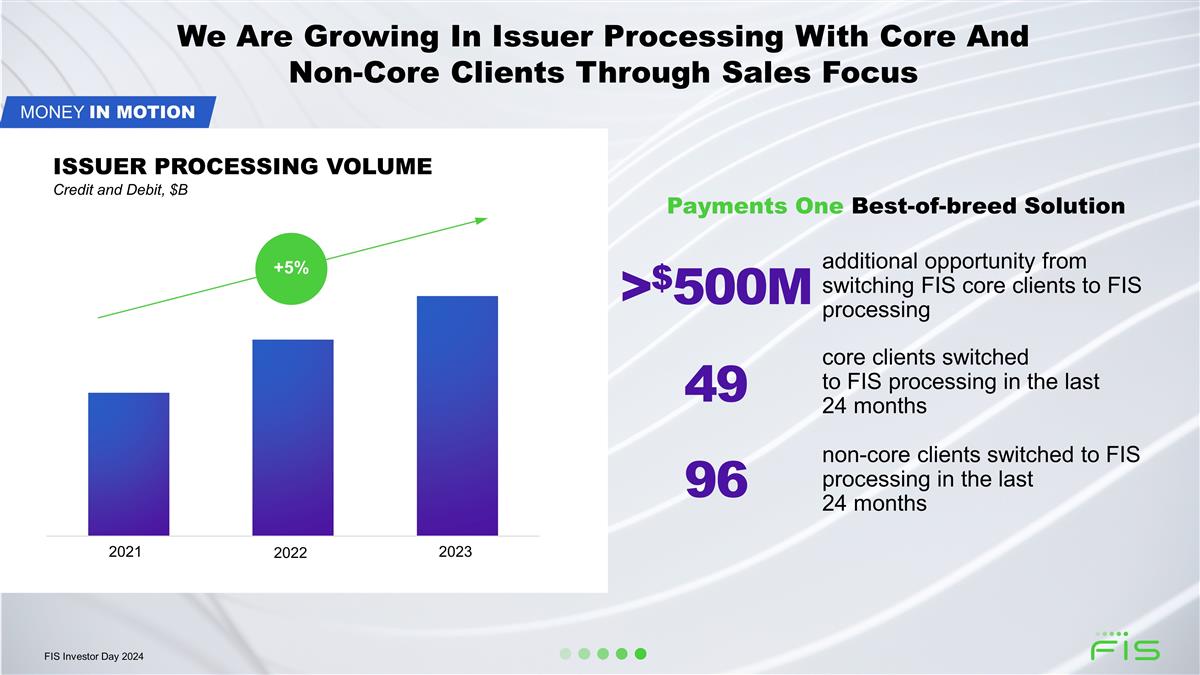 We Are Growing In Issuer Processing With Core And Non-Core Clients Through Sales Focus

MONEY IN MOTION

ISSUER PROCESSING VOLUME
Credit and Debit, $B

+5%

2021
2022
2023

Payments One Best-of-breed Solution

>$500M additional opportunity from switching FIS core clients to FIS processing

49 core clients switched to FIS processing in the last 24 months

96 non-core clients switched to FIS processing in the last 24 months

FIS Investor Day 2024

FIS